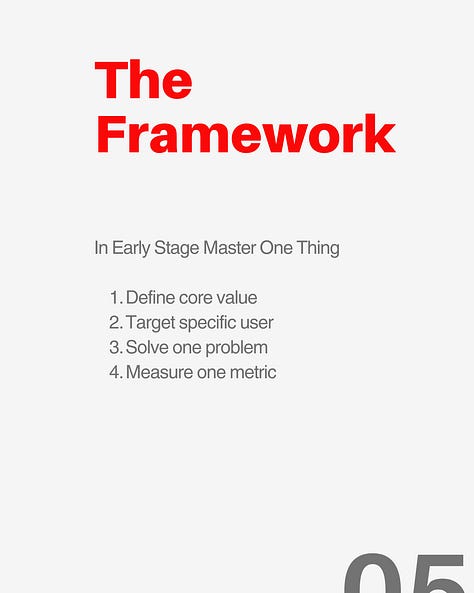 The Framework

In Early Stage Master One Thing

1. Define core value
2. Target specific user
3. Solve one problem
4. Measure one metric

05